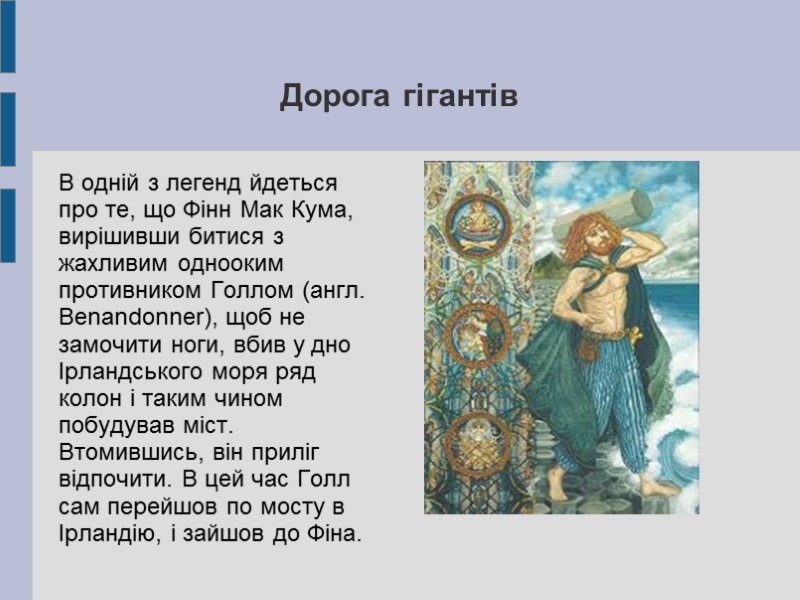 Дорога гігантів

В одній з легенд йдеться про те, що Фінн Мак Кума, вирішивши битися з жахливим однооким противником Голлом (англ. Benandonner), щоб не замочити ноги, вбив у дно Ірландського моря ряд колон і таким чином побудував міст. Втомившись, він приліг відпочити. В цей час Голл сам перейшов по мосту в Ірландію, і зайшов до Фіна.